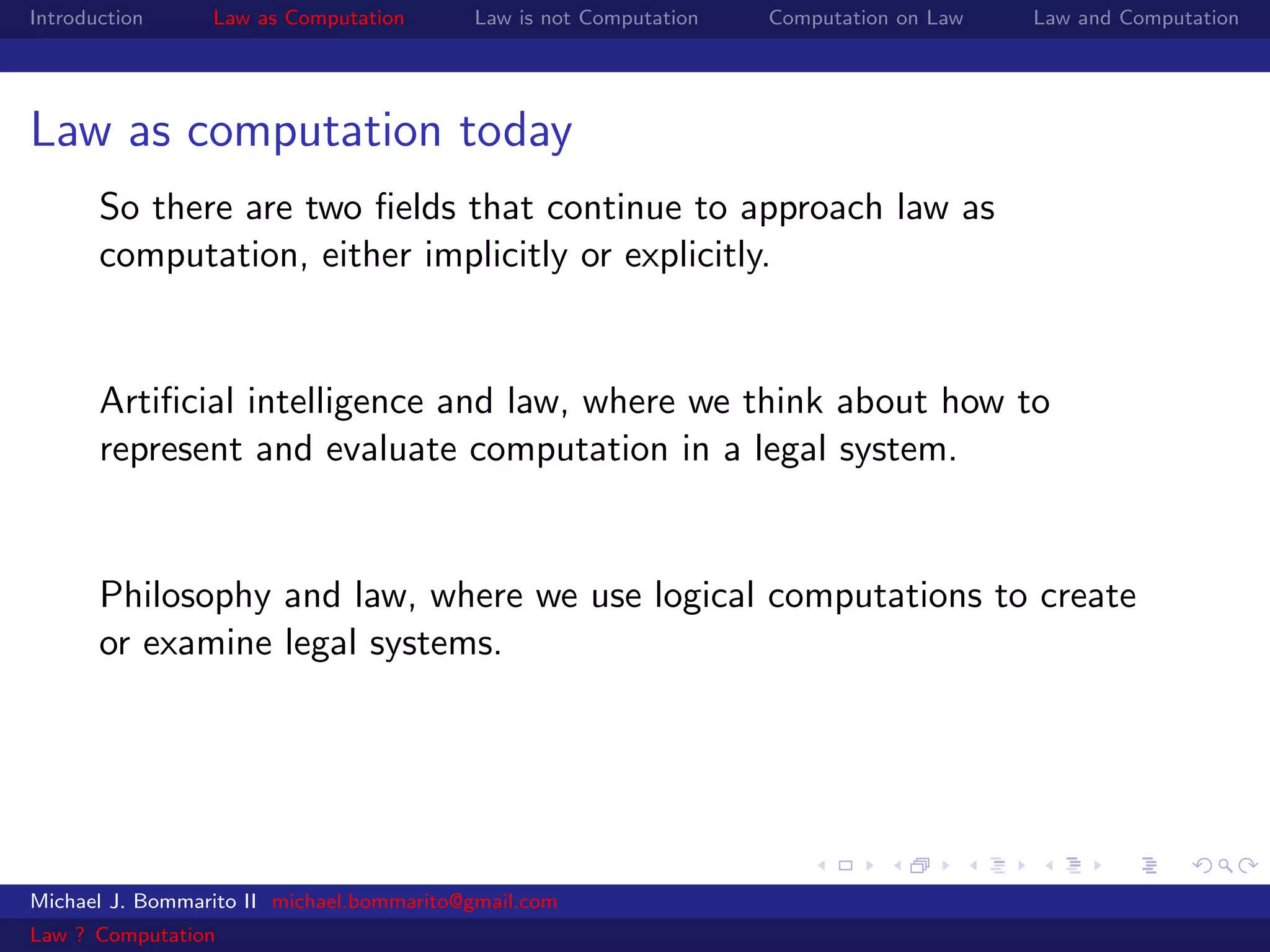 Introduction Law as Computation Law is not Computation Computation on Law Law and Computation

Law as computation today

So there are two fields that continue to approach law as computation, either implicitly or explicitly.

Artificial intelligence and law, where we think about how to represent and evaluate computation in a legal system.

Philosophy and law, where we use logical computations to create or examine legal systems.

Michael J. Bommarito II michael.bommarito@gmail.com

Law ? Computation